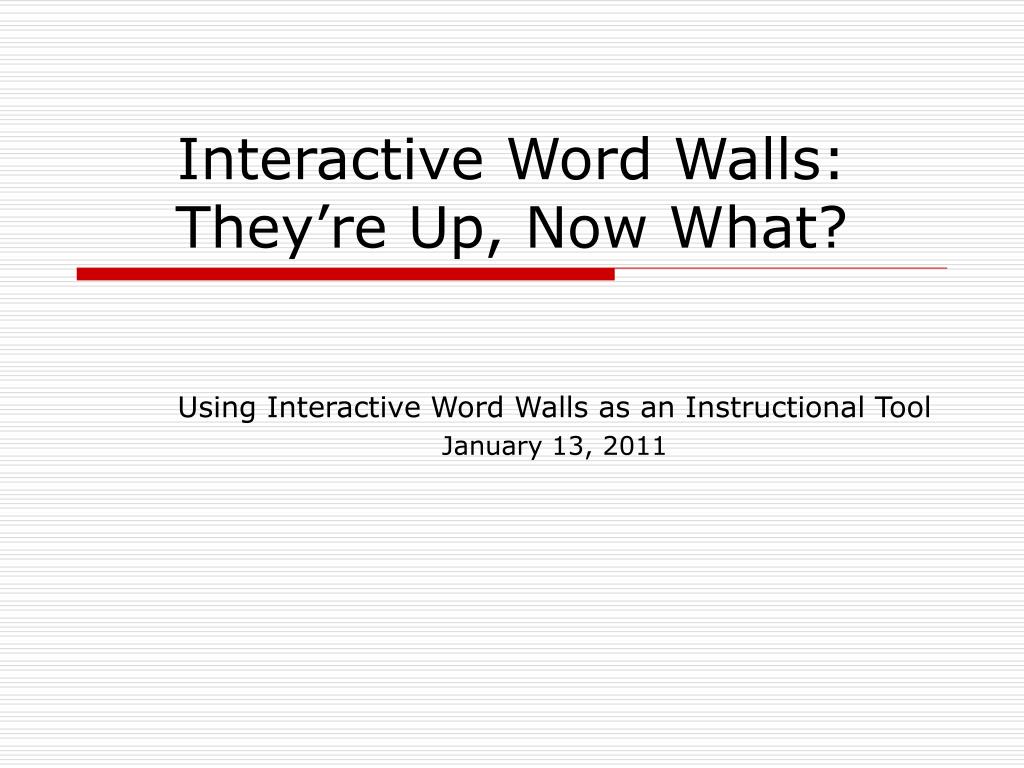 Interactive Word Walls: They’re Up, Now What?

Using Interactive Word Walls as an Instructional Tool
January 13, 2011